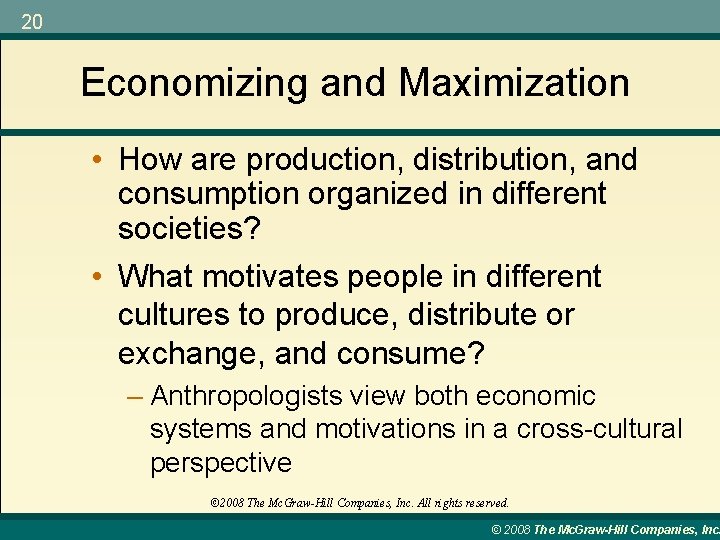 20

Economizing and Maximization

• How are production, distribution, and consumption organized in different societies?

• What motivates people in different cultures to produce, distribute or exchange, and consume?

– Anthropologists view both economic systems and motivations in a cross-cultural perspective

©2008 The McGraw-Hill Companies, Inc. All rights reserved.

© 2008 The McGraw-Hill Companies, Inc.